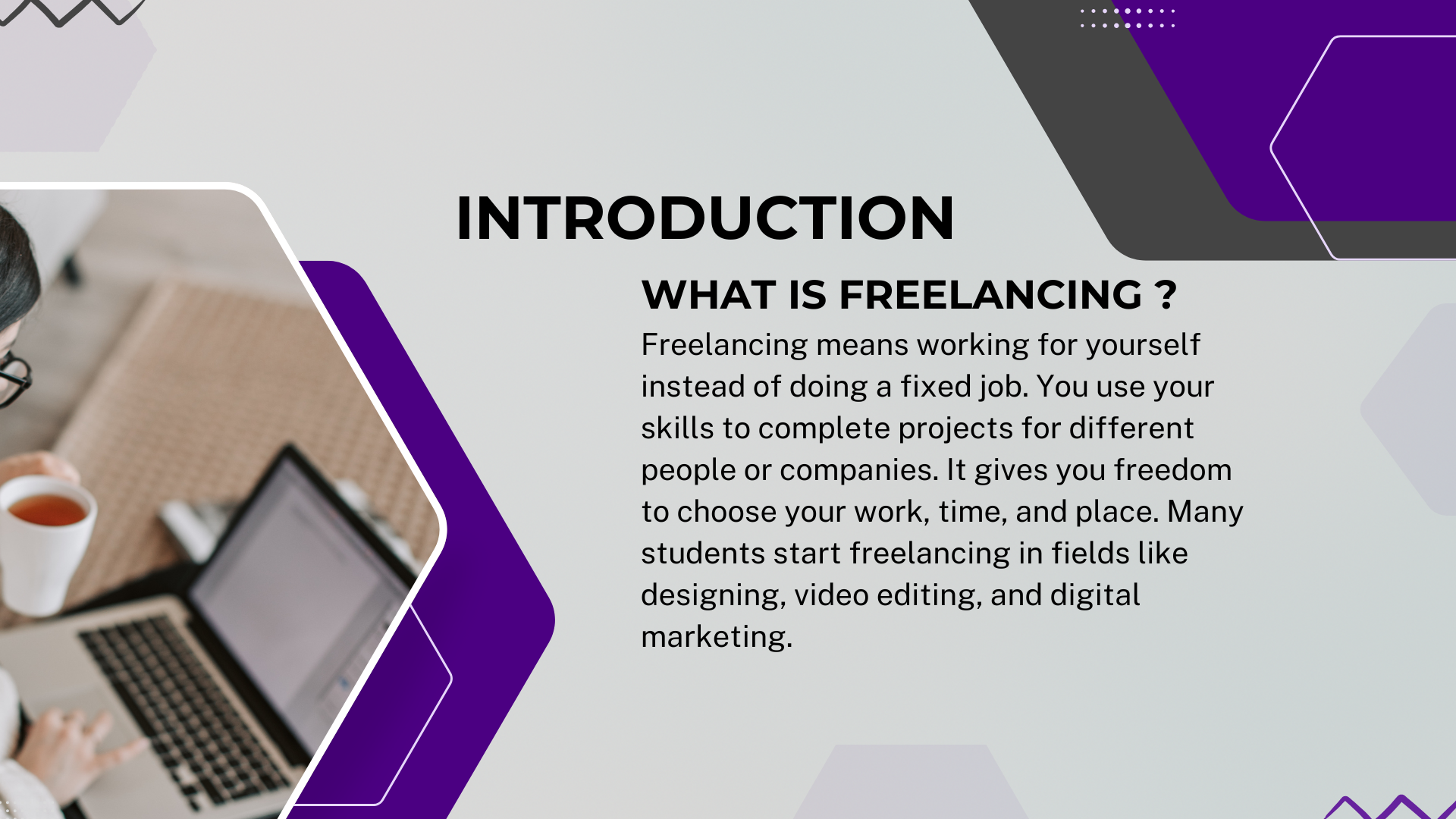 INTRODUCTION

WHAT IS FREELANCING ?

Freelancing means working for yourself instead of doing a fixed job. You use your skills to complete projects for different people or companies. It gives you freedom to choose your work, time, and place. Many students start freelancing in fields like designing, video editing, and digital marketing.